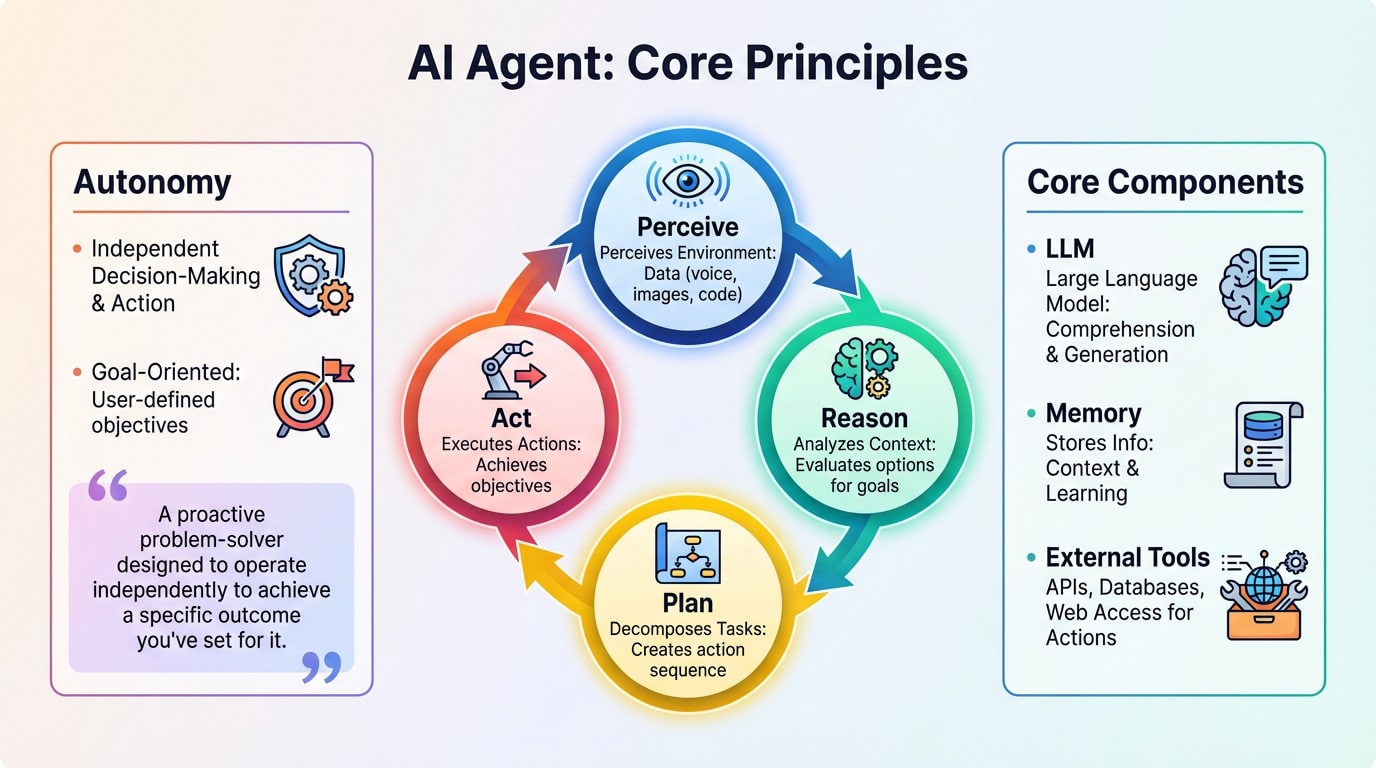 AI Agent: Core Principles

Autonomy

• Independent Decision-Making & Action

• Goal-Oriented: User-defined objectives

“ A proactive problem-solver designed to operate independently to achieve a specific outcome you've set for it. ”

Perceive
Perceives Environment: Data (voice, images, code)

Reason
Analyzes Context: Evaluates options for goals

Plan
Decomposes Tasks: Creates action sequence

Act
Executes Actions: Achieves objectives

Core Components

• LLM
Large Language Model: Comprehension & Generation

• Memory
Stores Info: Context & Learning

• External Tools
APIs, Databases, Web Access for Actions